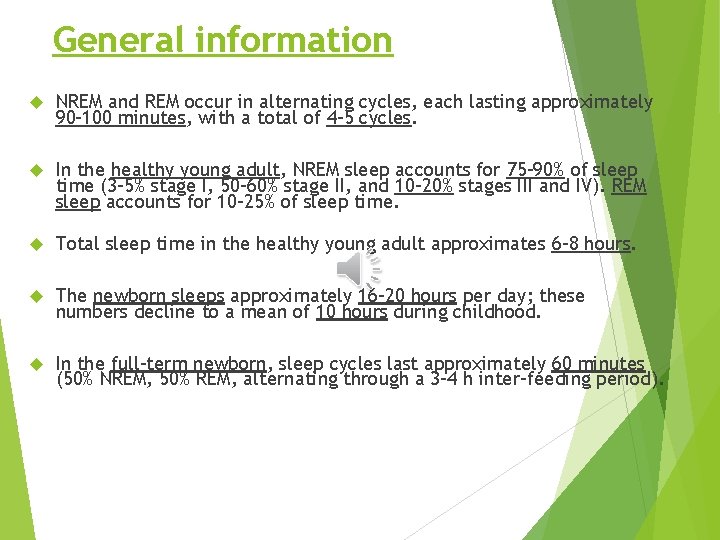 General information

NREM and REM occur in alternating cycles, each lasting approximately 90-100 minutes, with a total of 4-5 cycles.

In the healthy young adult, NREM sleep accounts for 75-90% of sleep time (3-5% stage I, 50-60% stage II, and 10-20% stages III and IV). REM sleep accounts for 10-25% of sleep time.

Total sleep time in the healthy young adult approximates 6-8 hours.

The newborn sleeps approximately 16-20 hours per day; these numbers decline to a mean of 10 hours during childhood.

In the full-term newborn, sleep cycles last approximately 60 minutes (50% NREM, 50% REM, alternating through a 3-4 h inter-feeding period).